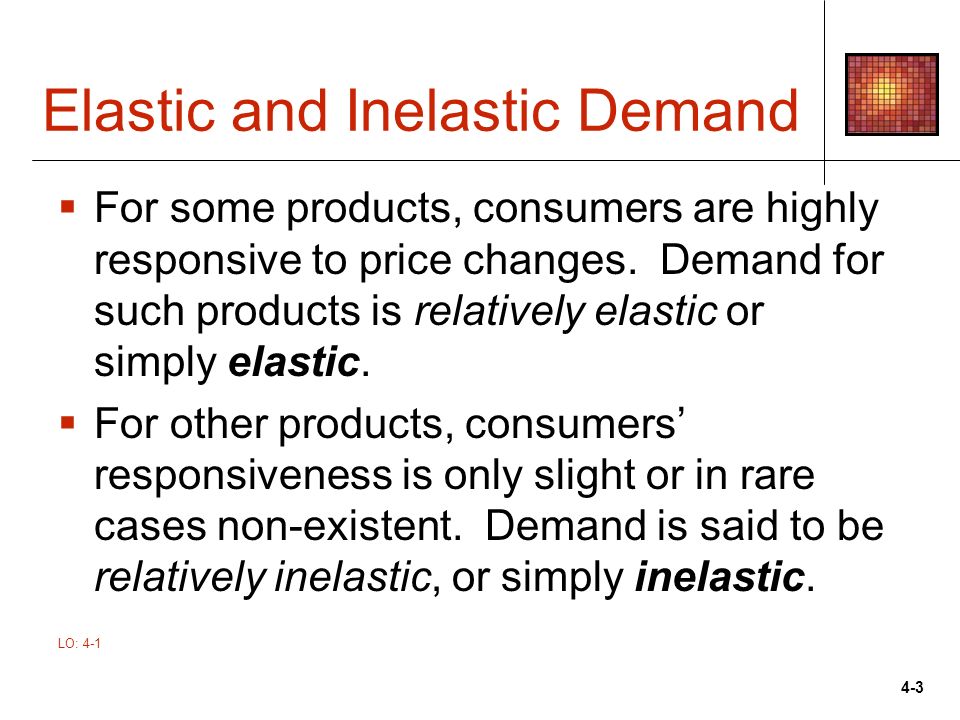 Elastic and Inelastic Demand

▪ For some products, consumers are highly responsive to price changes. Demand for such products is relatively elastic or simply elastic.

▪ For other products, consumers' responsiveness is only slight or in rare cases non-existent. Demand is said to be relatively inelastic, or simply inelastic.

LO: 4-1

4-3